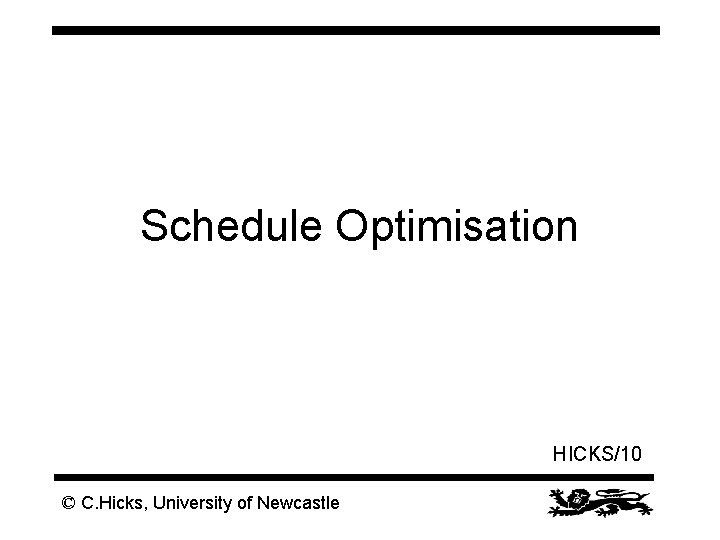 Schedule Optimisation

HICKS/10

© C.Hicks, University of Newcastle